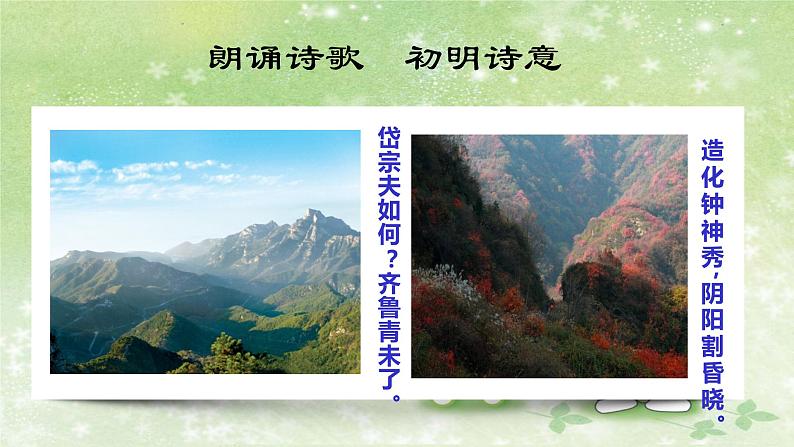 朗诵诗歌　初明诗意

岱宗夫如何？齐鲁青未了。

造化钟神秀，阴阳割昏晓。